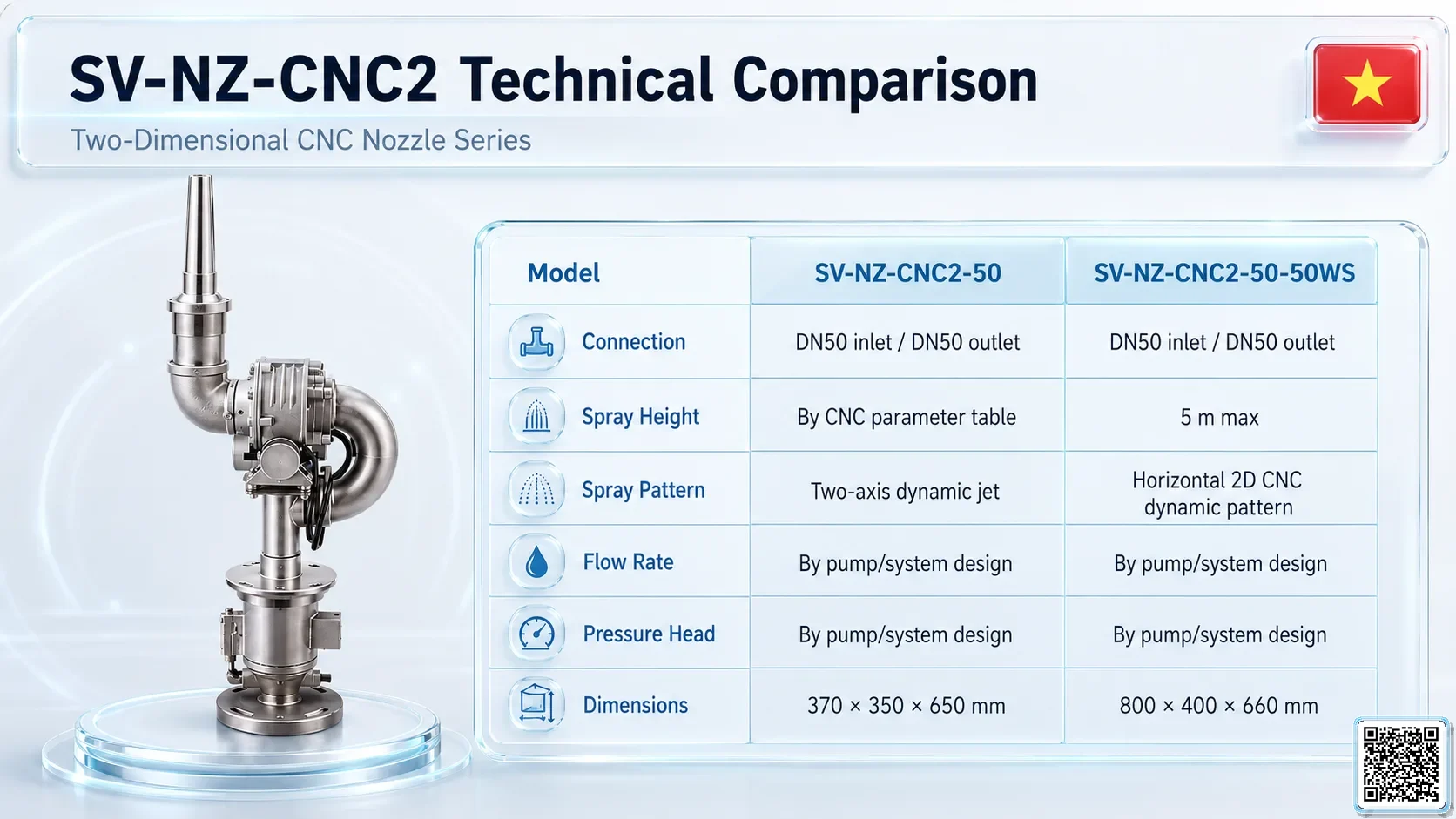 SV-NZ-CNC2 Technical Comparison

Two-Dimensional CNC Nozzle Series

| Model | SV-NZ-CNC2-50 | SV-NZ-CNC2-50-50WS |
|---|---|---|
| Connection | DN50 inlet / DN50 outlet | DN50 inlet / DN50 outlet |
| Spray Height | By CNC parameter table | 5 m max |
| Spray Pattern | Two-axis dynamic jet | Horizontal 2D CNC dynamic pattern |
| Flow Rate | By pump/system design | By pump/system design |
| Pressure Head | By pump/system design | By pump/system design |
| Dimensions | 370 × 350 × 650 mm | 800 × 400 × 660 mm |